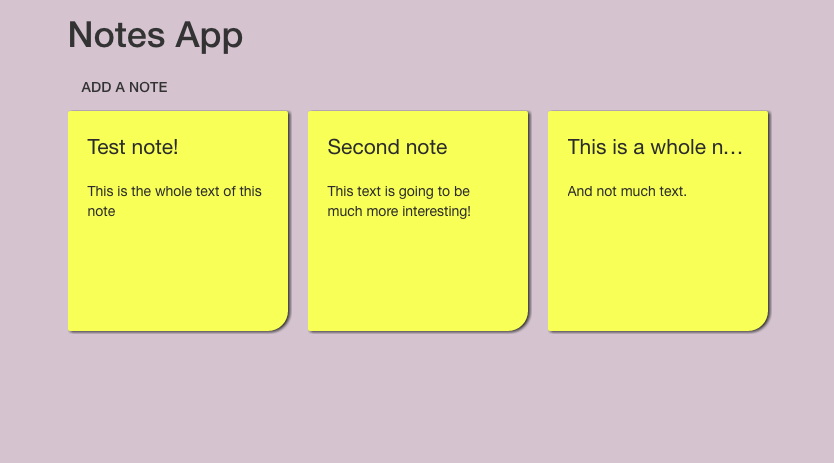 Notes App

ADD A NOTE

Test note!

This is the whole text of this note

Second note

This text is going to be much more interesting!

This is a whole n…

And not much text.